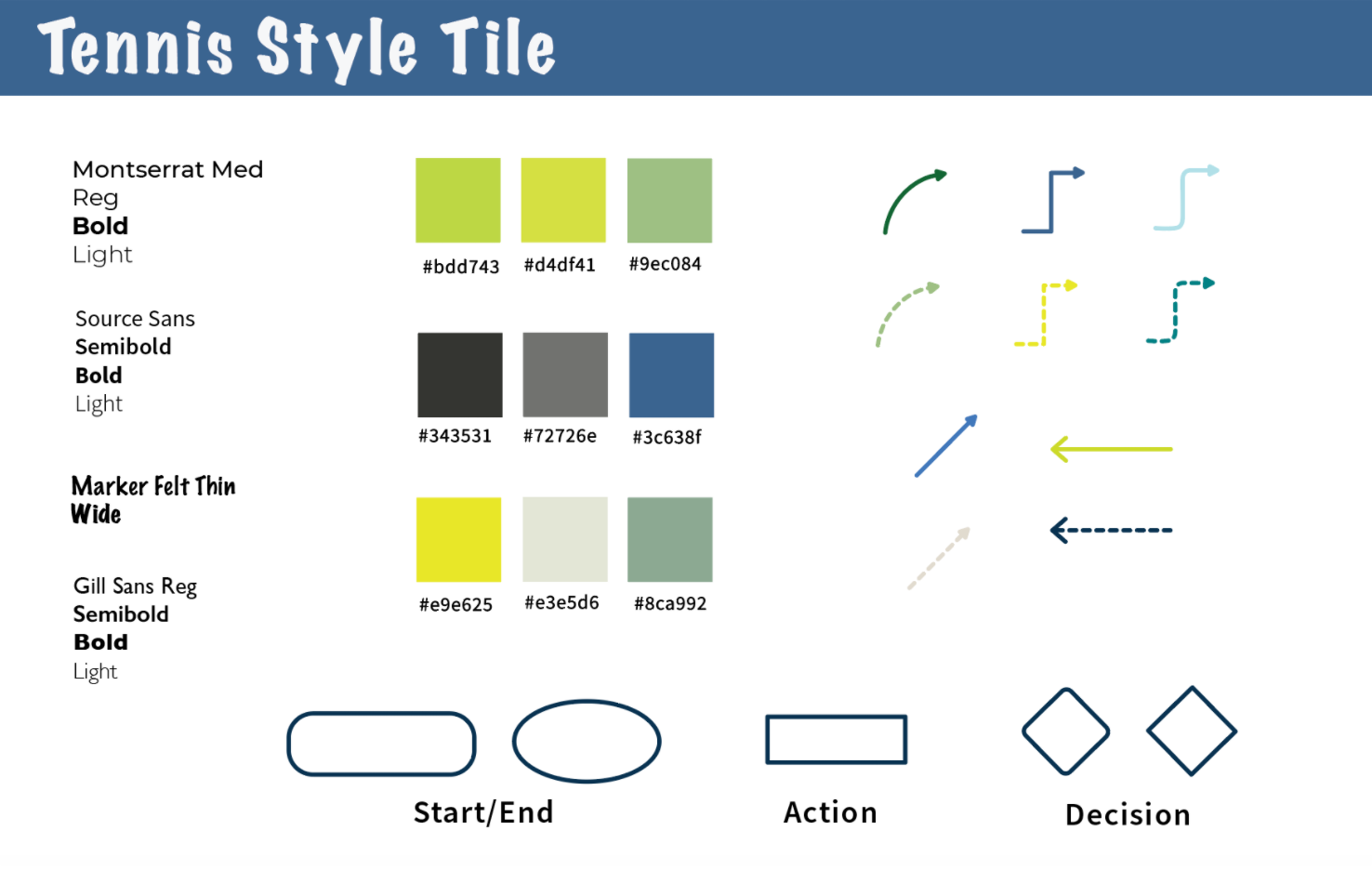 Tennis Style Tile

Montserrat Med
Reg
Bold
Light

Source Sans
Semibold
Bold
Light

Marker Felt Thin
Wide

Gill Sans Reg
Semibold
Bold
Light

#bdd743
#d4df41
#9ec084

#343531
#72726e
#3c638f

#e9e625
#e3e5d6
#8ca992

Start/End

Action

Decision